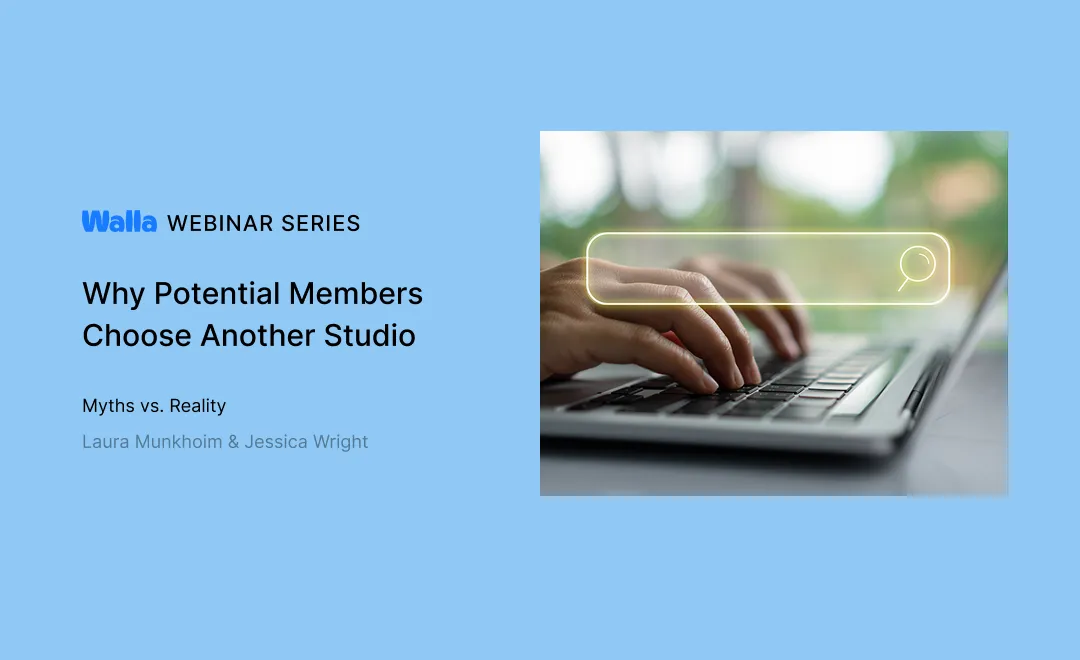 Walla WEBINAR SERIES

Why Potential Members Choose Another Studio

Myths vs. Reality

Laura Munkhoim & Jessica Wright